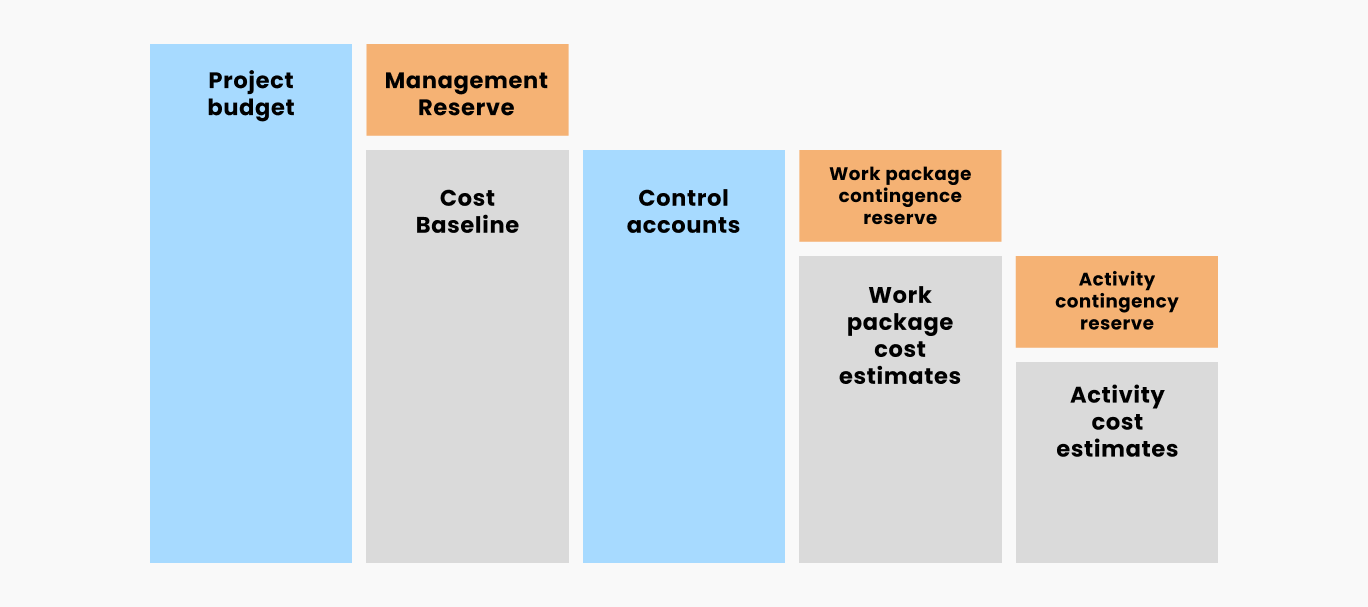 Project budget

Management Reserve

Cost Baseline

Control accounts

Work package contingence reserve

Work package cost estimates

Activity contingency reserve

Activity cost estimates